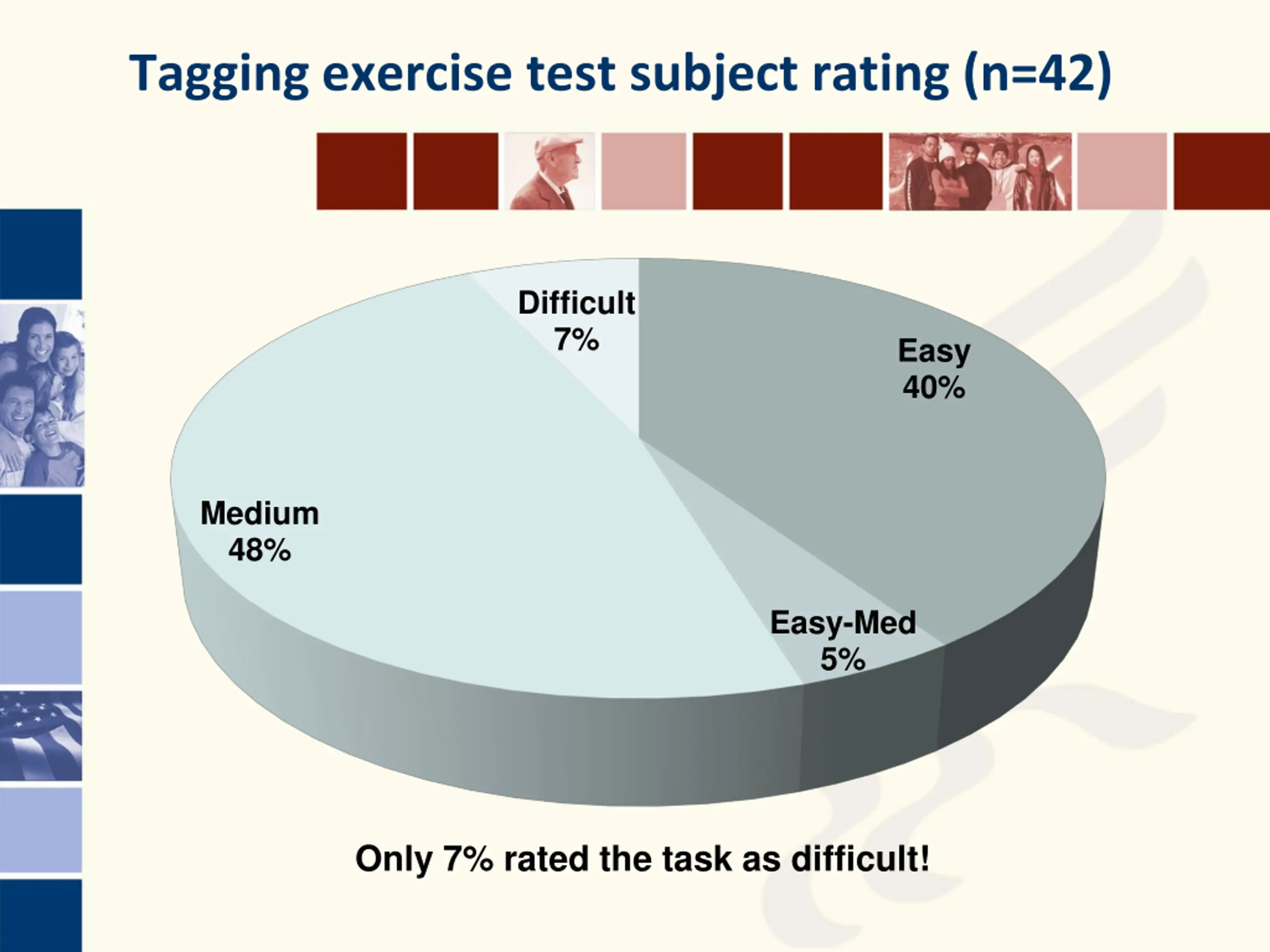 Tagging exercise test subject rating (n=42)

Difficult
7%

Easy
40%

Medium
48%

Easy-Med
5%

Only 7% rated the task as difficult!